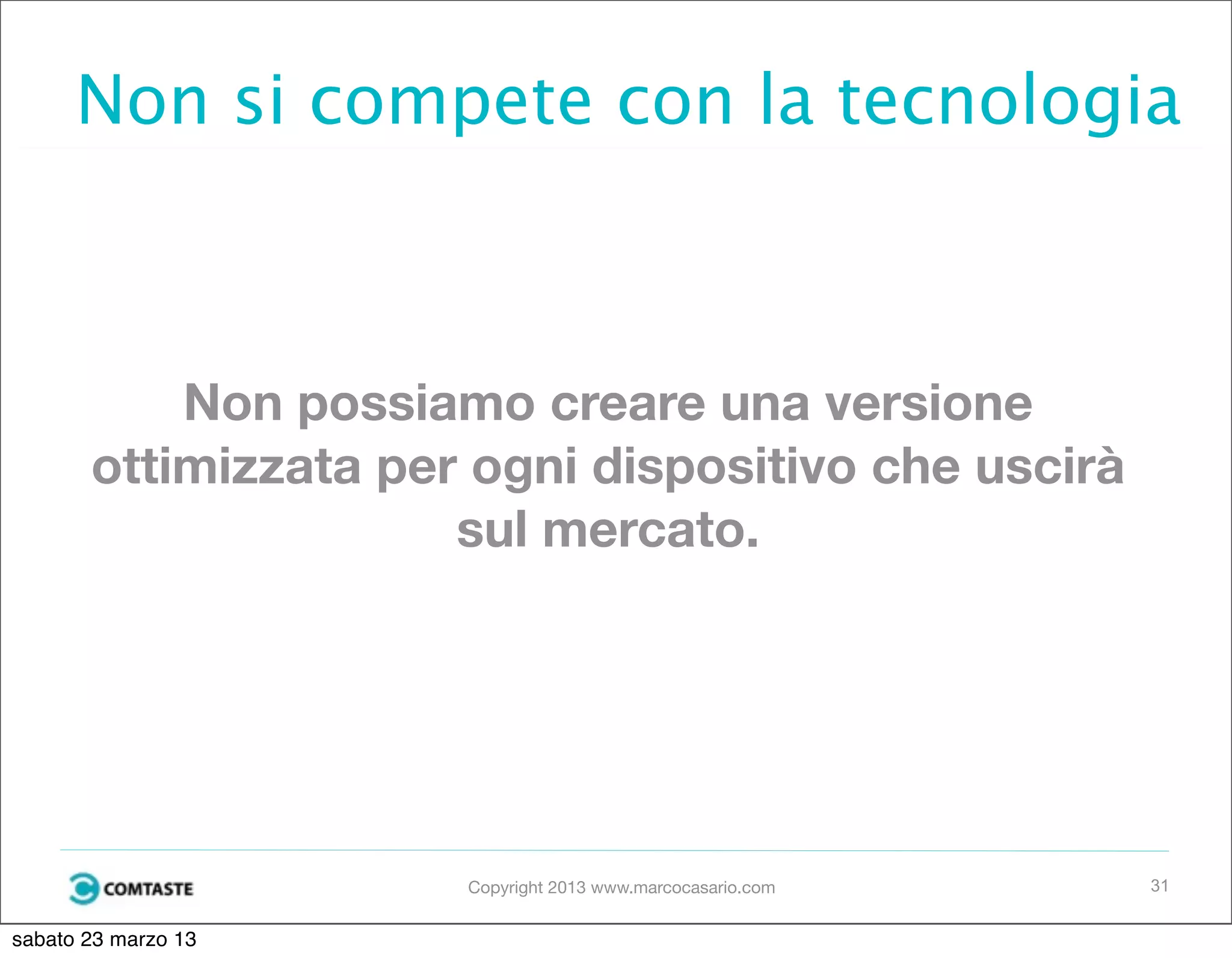 Non si compete con la tecnologia

Non possiamo creare una versione ottimizzata per ogni dispositivo che uscirà sul mercato.

COMTASTE

Copyright 2013 www.marcocasario.com

31

sabato 23 marzo 13